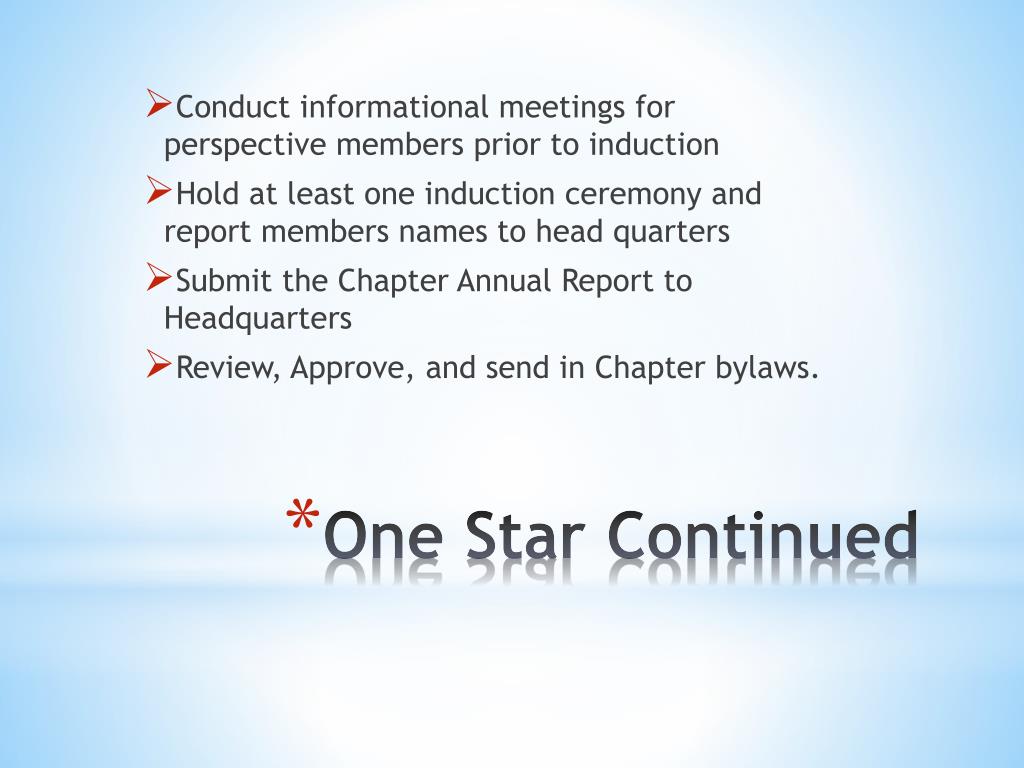 ➢Conduct informational meetings for perspective members prior to induction

➢Hold at least one induction ceremony and report members names to head quarters

➢Submit the Chapter Annual Report to Headquarters

➢Review, Approve, and send in Chapter bylaws.

*One Star Continued